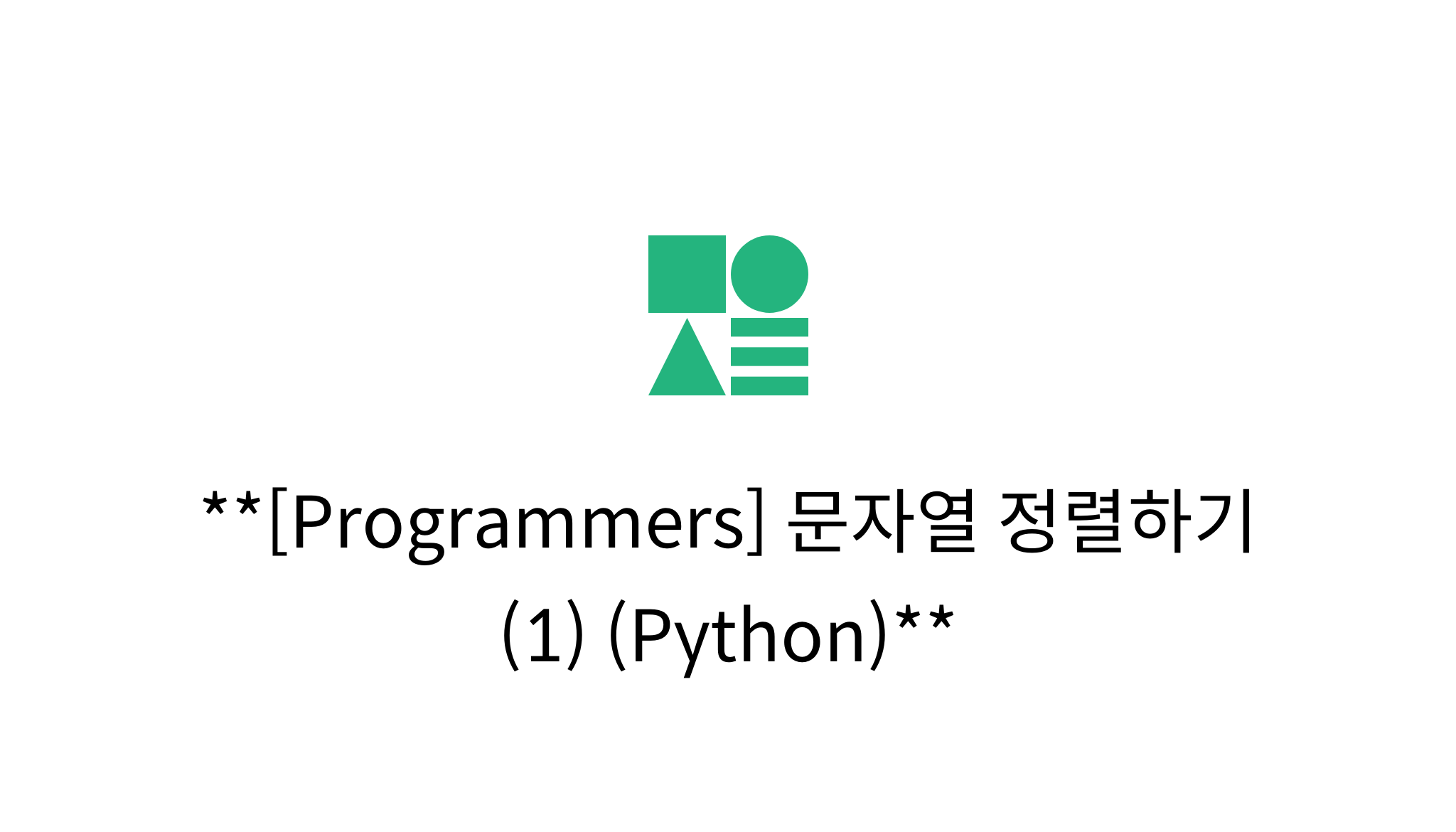 **[Programmers] 문자열 정렬하기 (1) (Python)**